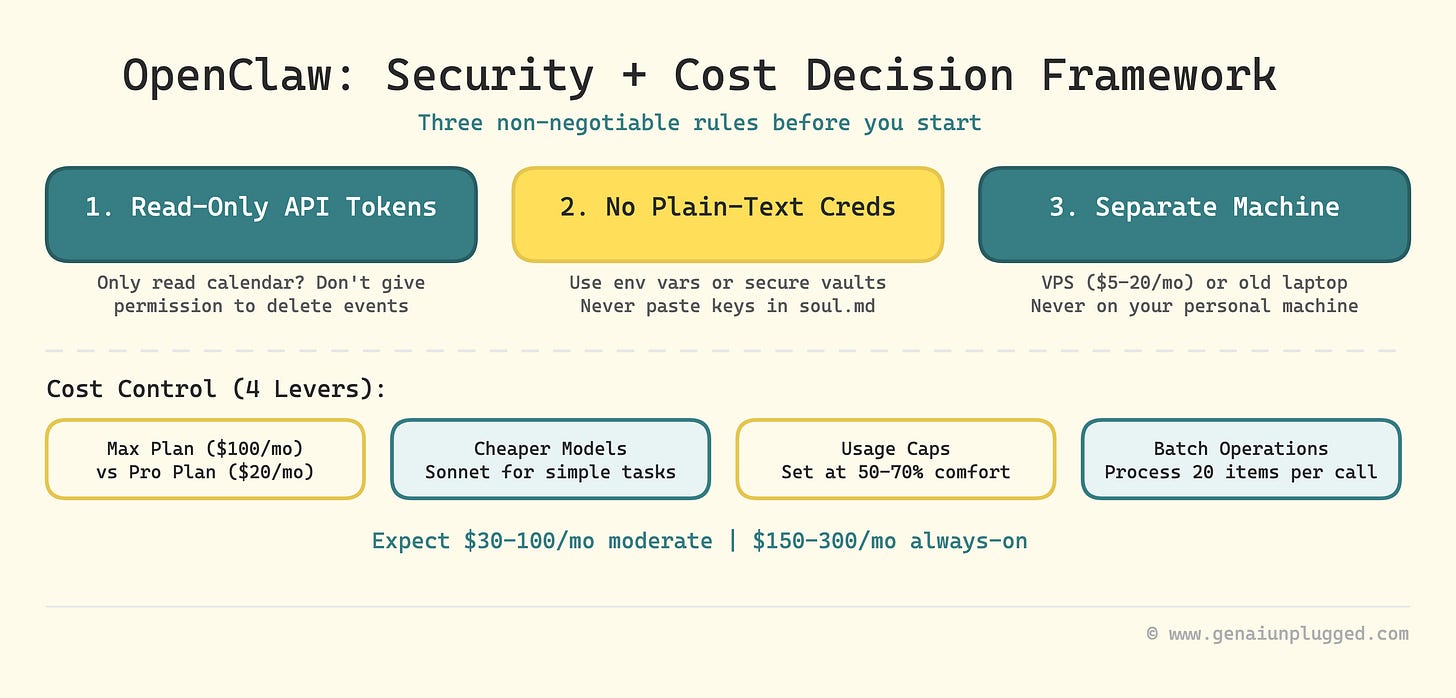 OpenClaw: Security + Cost Decision Framework

Three non-negotiable rules before you start

1. Read-Only API Tokens

Only read calendar? Don't give permission to delete events

2. No Plain-Text Creds

Use env vars or secure vaults
Never paste keys in soul.md

3. Separate Machine

VPS (\$5-20/mo) or old laptop
Never on your personal machine

Cost Control (4 Levers):

Max Plan (\$100/mo)
vs Pro Plan (\$20/mo)

Cheaper Models
Sonnet for simple tasks

Usage Caps
Set at 50-70% comfort

Batch Operations
Process 20 items per call

Expect \$30-100/mo moderate | \$150-300/mo always-on

© www.genaiunplugged.com